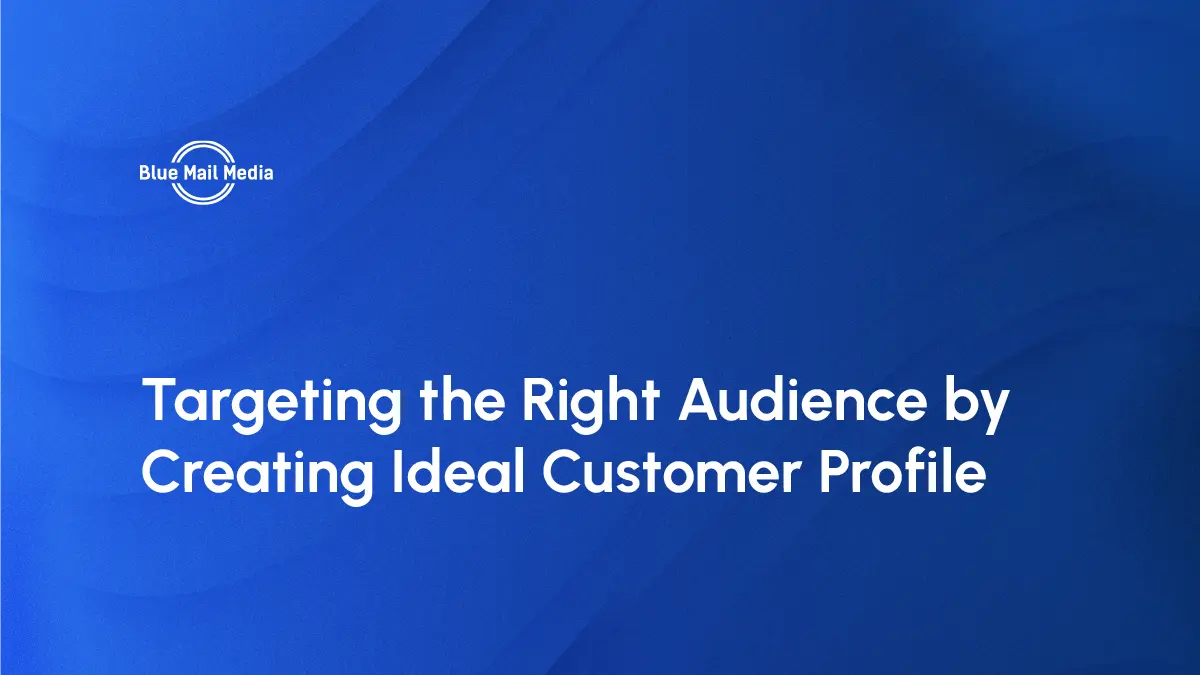 Blue Mail Media

Targeting the Right Audience by Creating Ideal Customer Profile